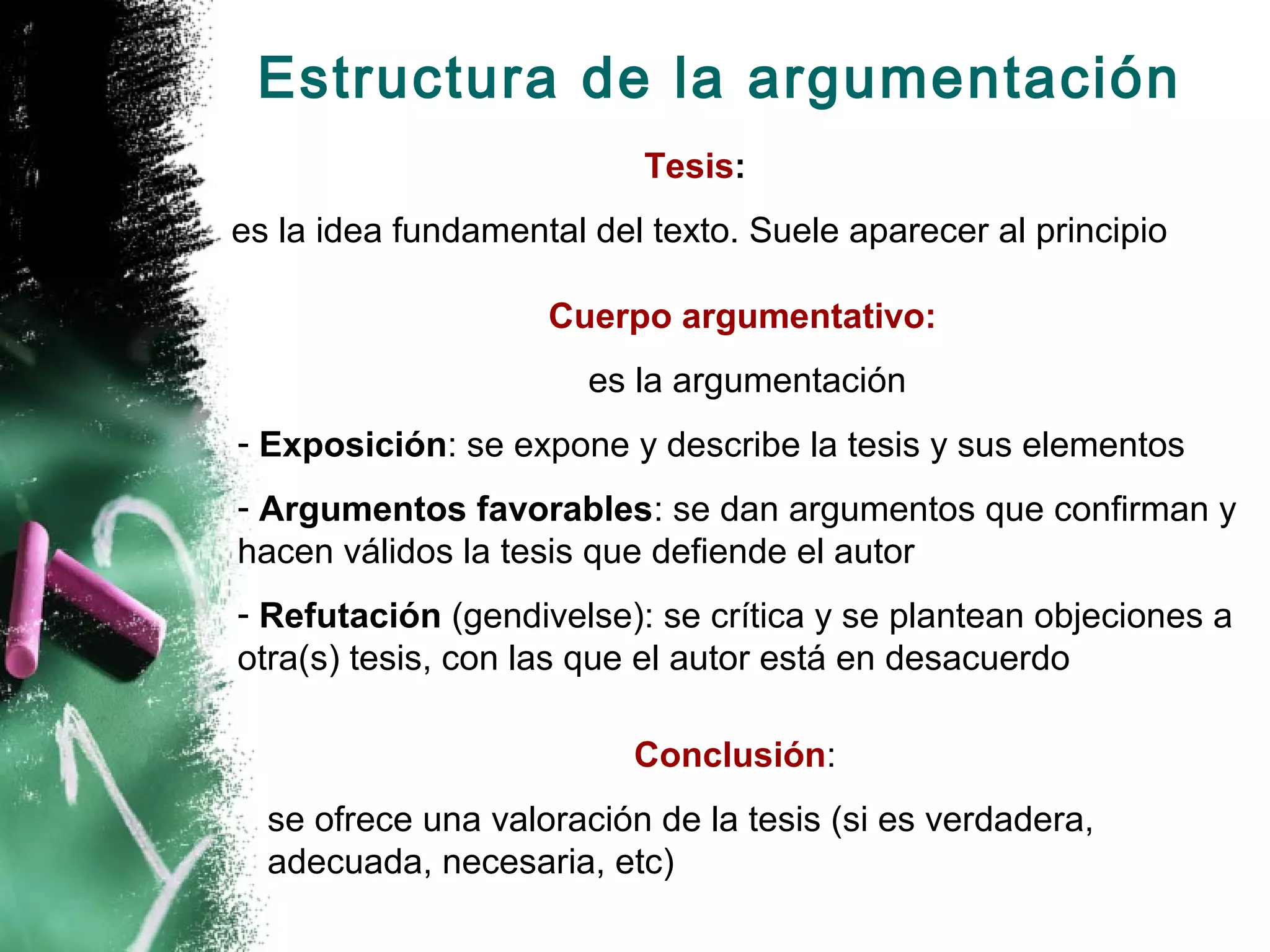 Estructura de la argumentación

Tesis:

es la idea fundamental del texto. Suele aparecer al principio

Cuerpo argumentativo:

es la argumentación

- Exposición: se expone y describe la tesis y sus elementos

- Argumentos favorables: se dan argumentos que confirman y hacen válidos la tesis que defiende el autor

- Refutación (gendivelse): se crítica y se plantean objeciones a otra(s) tesis, con las que el autor está en desacuerdo

Conclusión:

se ofrece una valoración de la tesis (si es verdadera, adecuada, necesaria, etc)